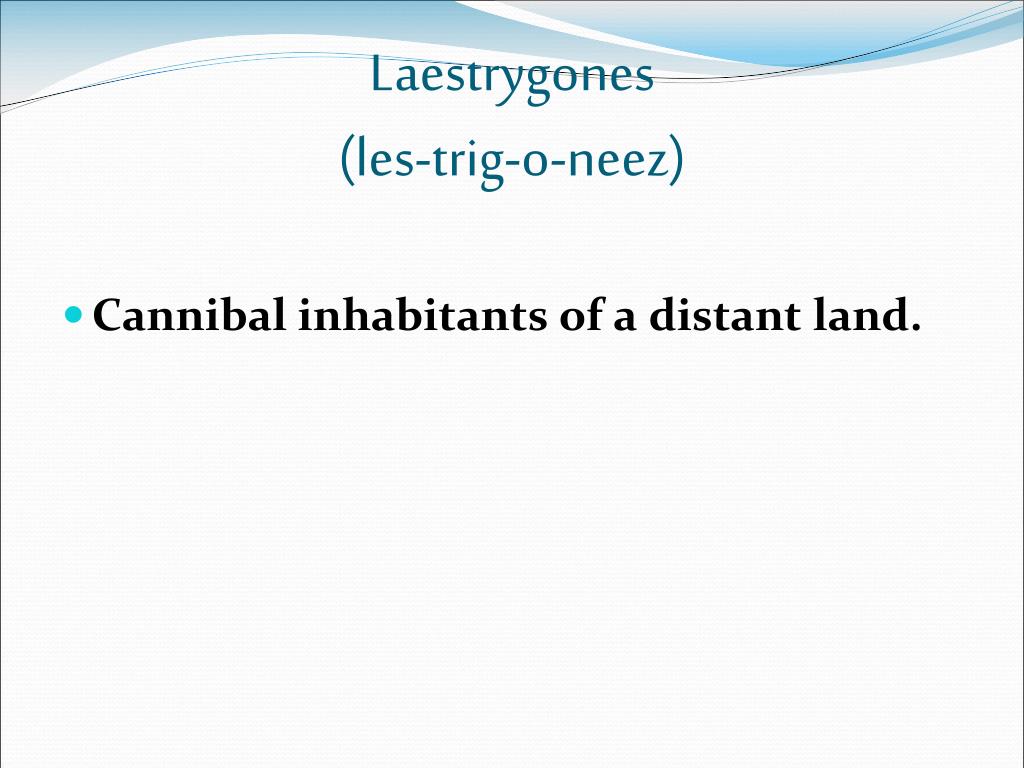 Laestrygones
(les-trig-o-neez)

Cannibal inhabitants of a distant land.